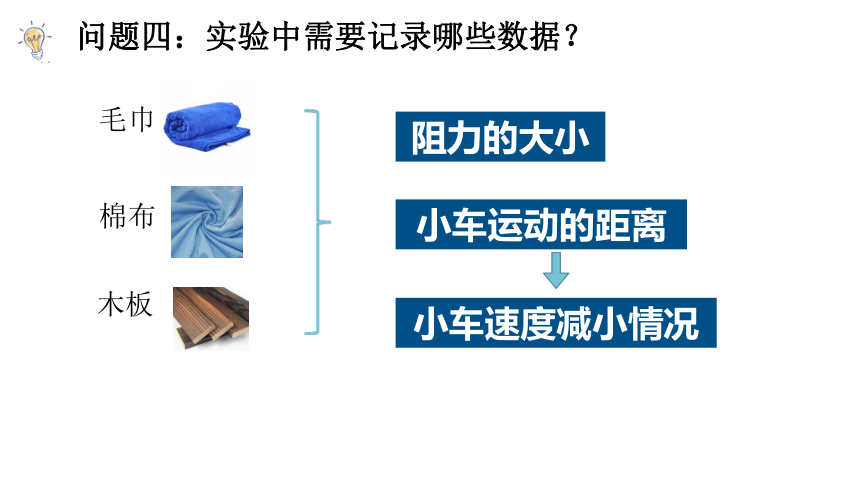 问题四：实验中需要记录哪些数据？

毛巾

棉布

木板

阻力的大小

小车运动的距离

小车速度减小情况